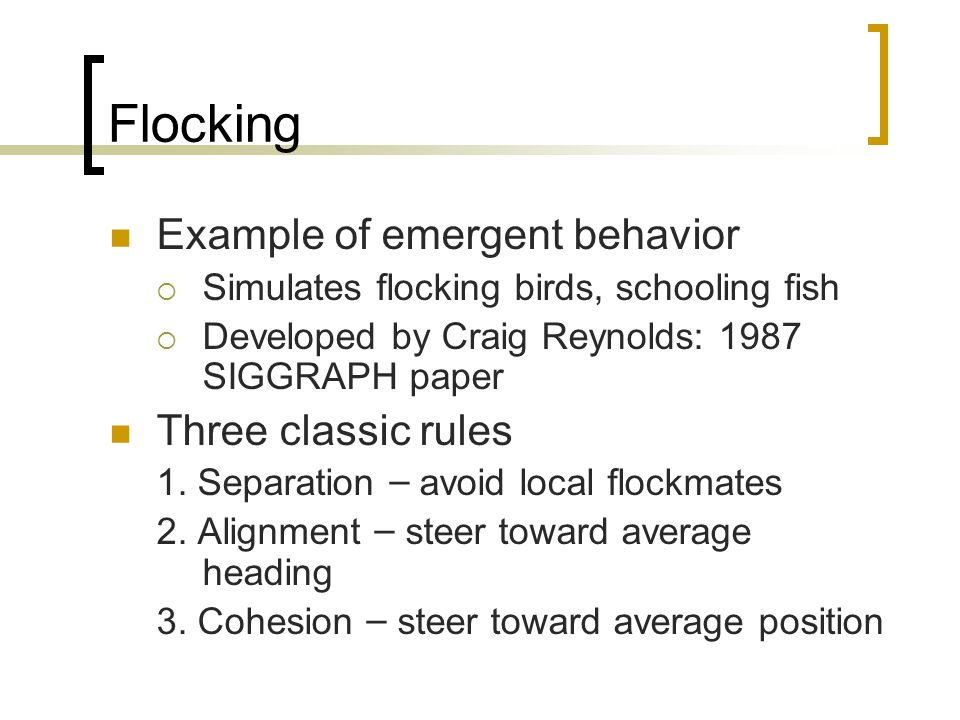 Flocking

Example of emergent behavior
Simulates flocking birds, schooling fish
Developed by Craig Reynolds: 1987 SIGGRAPH paper

Three classic rules
1. Separation – avoid local flockmates
2. Alignment – steer toward average heading
3. Cohesion – steer toward average position